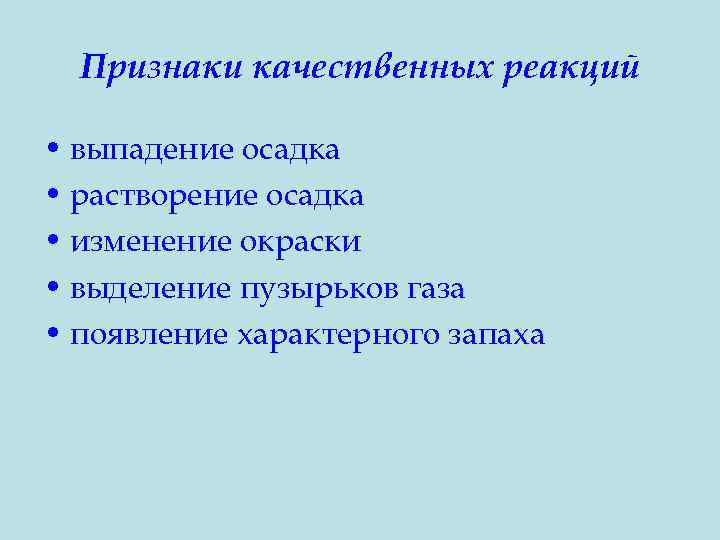 Признаки качественных реакций

• выпадение осадка
• растворение осадка
• изменение окраски
• выделение пузырьков газа
• появление характерного запаха